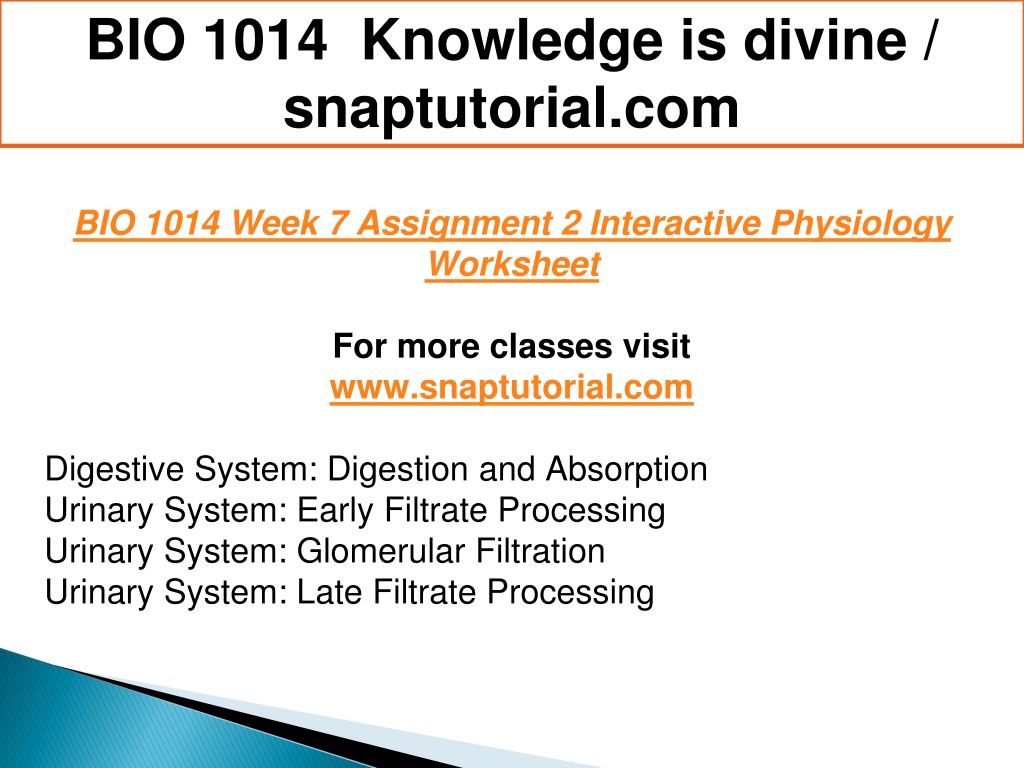 BIO 1014 Knowledge is divine / snaptutorial.com

BIO 1014 Week 7 Assignment 2 Interactive Physiology Worksheet

For more classes visit
www.snaptutorial.com

Digestive System: Digestion and Absorption
Urinary System: Early Filtrate Processing
Urinary System: Glomerular Filtration
Urinary System: Late Filtrate Processing